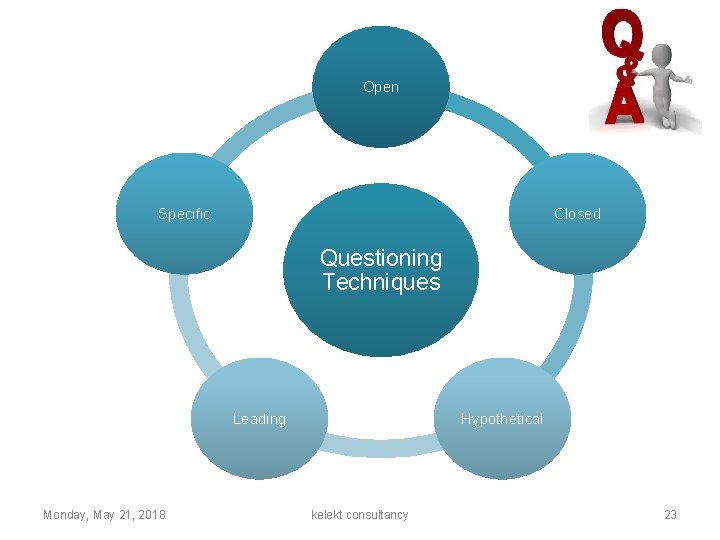 Q&A

Questioning Techniques

Open

Closed

Hypothetical

Leading

Specific

Monday, May 21, 2018

kelekt consultancy

23